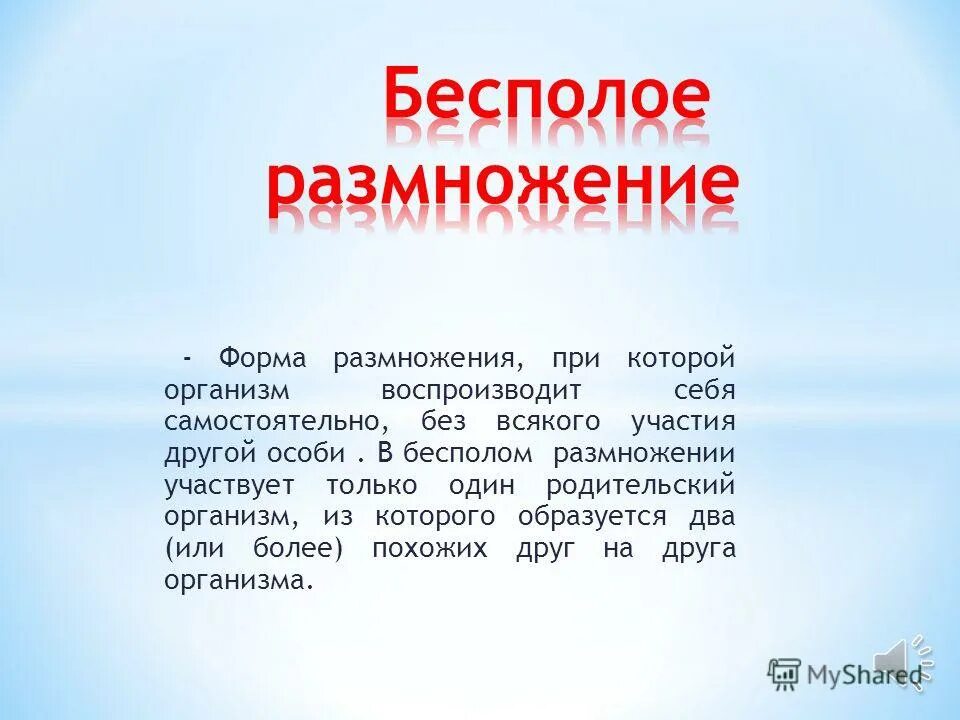 Бесполое размножение

- Форма размножения, при которой организм воспроизводит себя самостоятельно, без всякого участия другой особи . В бесполом размножении участвует только один родительский организм, из которого образуется два (или более) похожих друг на друга организма.

MyShared